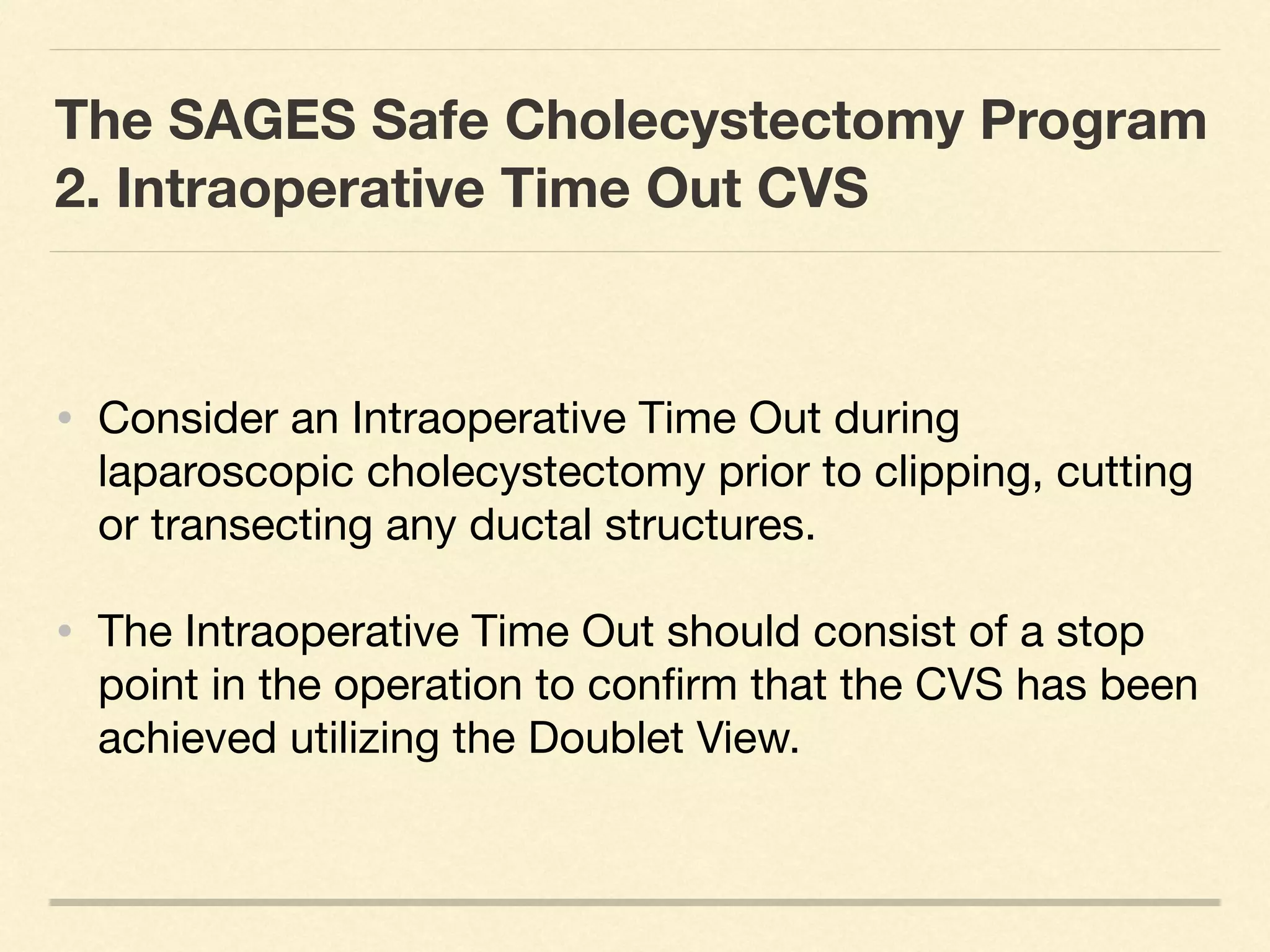 The SAGES Safe Cholecystectomy Program
2. Intraoperative Time Out CVS

• Consider an Intraoperative Time Out during laparoscopic cholecystectomy prior to clipping, cutting or transecting any ductal structures.

• The Intraoperative Time Out should consist of a stop point in the operation to confirm that the CVS has been achieved utilizing the Doublet View.